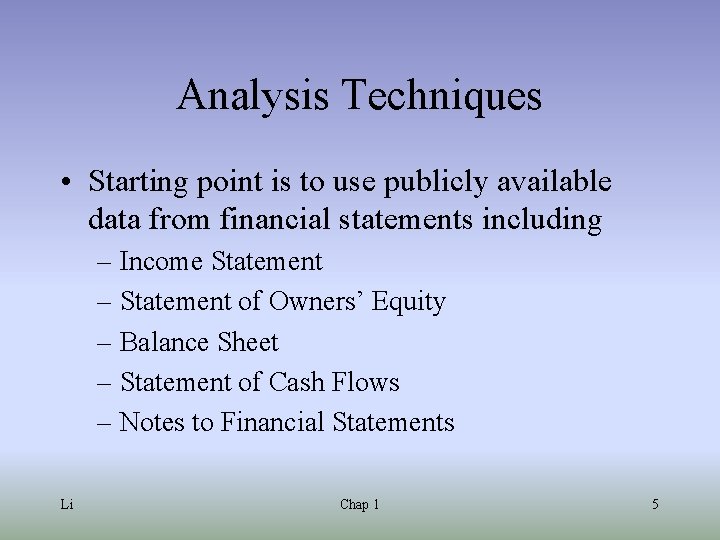 Analysis Techniques

• Starting point is to use publicly available data from financial statements including

– Income Statement

– Statement of Owners' Equity

– Balance Sheet

– Statement of Cash Flows

– Notes to Financial Statements

Li

Chap 1

5